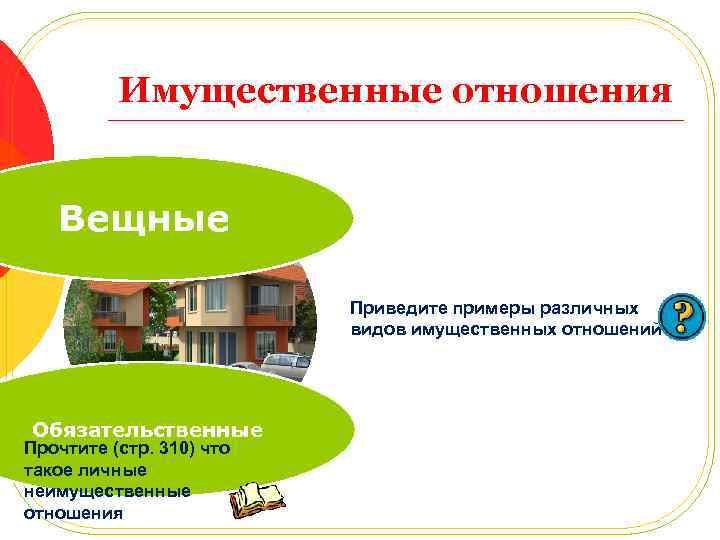 Имущественные отношения

Вещные

Приведите примеры различных видов имущественных отношений

?

Обязательственные

Прочтите (стр. 310) что такое личные неимущественные отношения